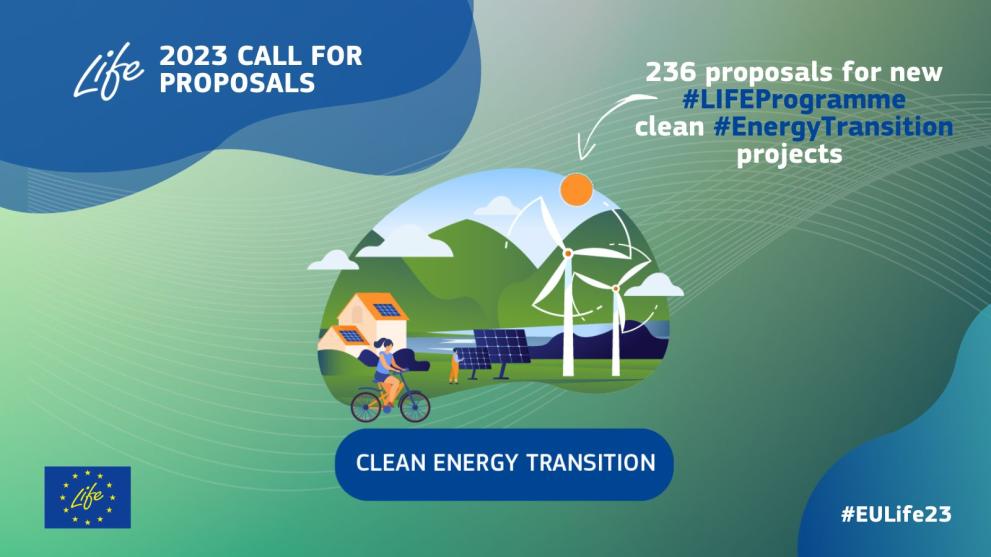 Life 2023 CALL FOR PROPOSALS

236 proposals for new #LIFEProgramme clean #EnergyTransition projects

CLEAN ENERGY TRANSITION

Life

#EULife23